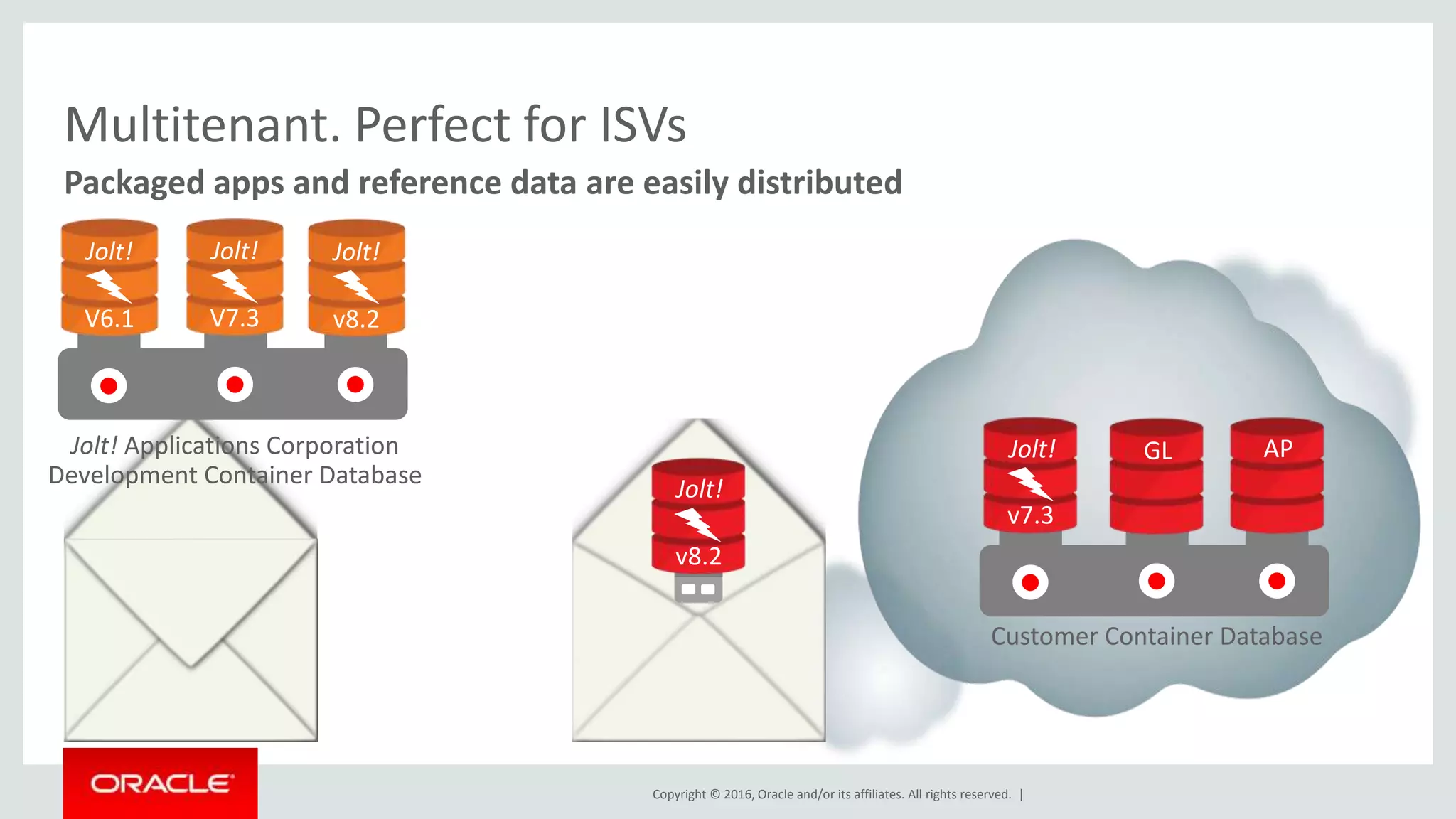 Multitenant. Perfect for ISVs

Packaged apps and reference data are easily distributed

Jolt! V6.1

Jolt! V7.3

Jolt! v8.2

Jolt! Applications Corporation Development Container Database

Jolt! v8.2

Jolt! v7.3

GL

AP

Customer Container Database

ORACLE

Copyright © 2016, Oracle and/or its affiliates. All rights reserved. |